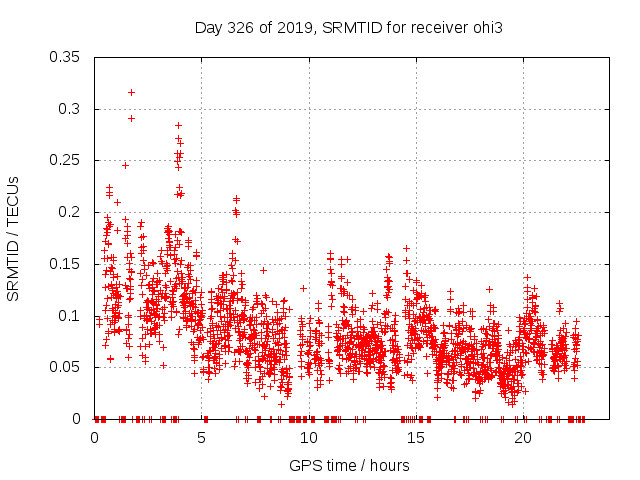 Day 326 of 2019, SRMTID for receiver ohi3

SRMTID / TECUs

0.35
0.3
0.25
0.2
0.15
0.1
0.05
0

0
5
10
15
20

GPS time / hours